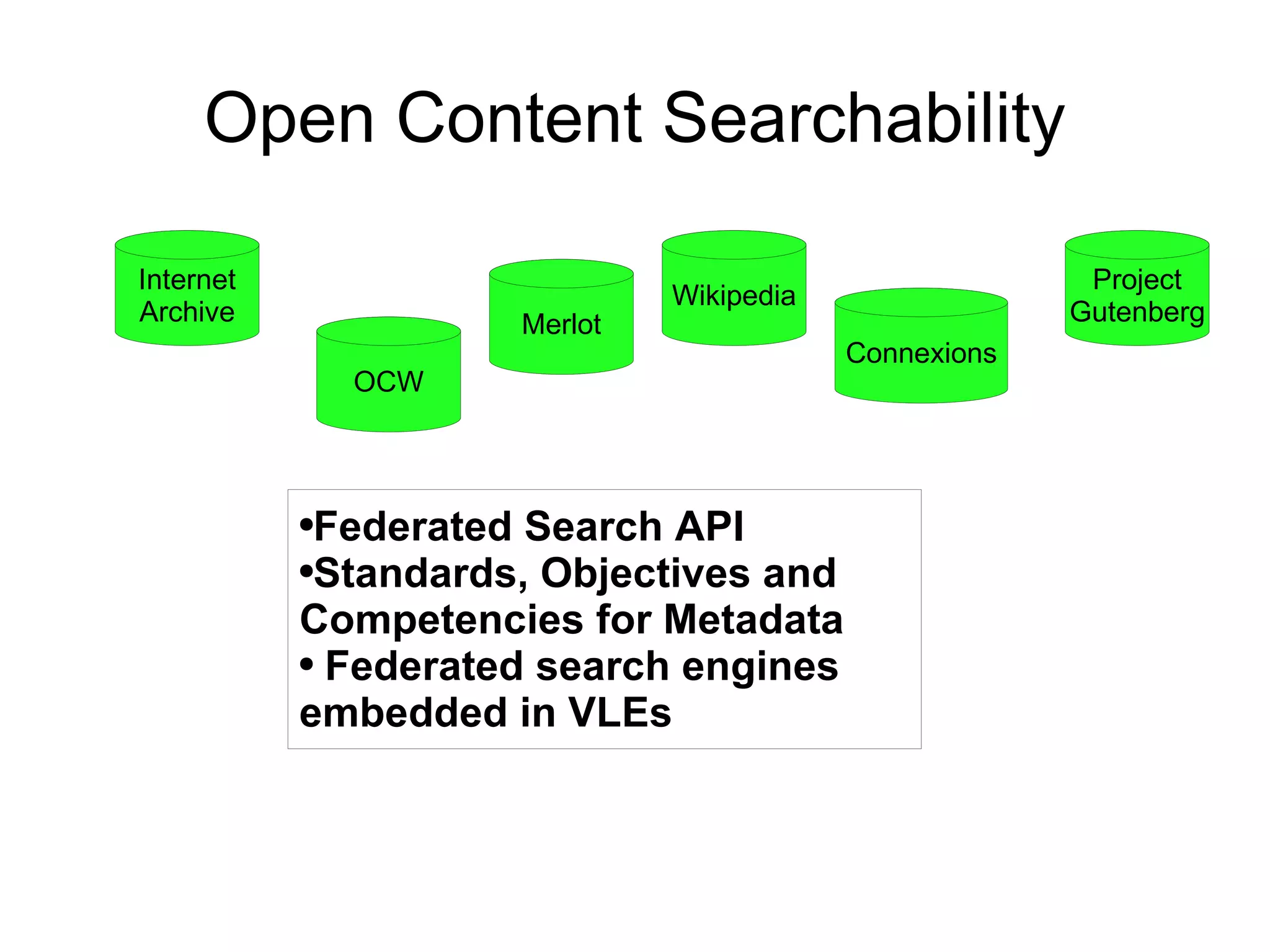 Open Content Searchability

Internet Archive

OCW

Merlot

Wikipedia

Connexions

Project Gutenberg

•Federated Search API
•Standards, Objectives and Competencies for Metadata
• Federated search engines embedded in VLEs